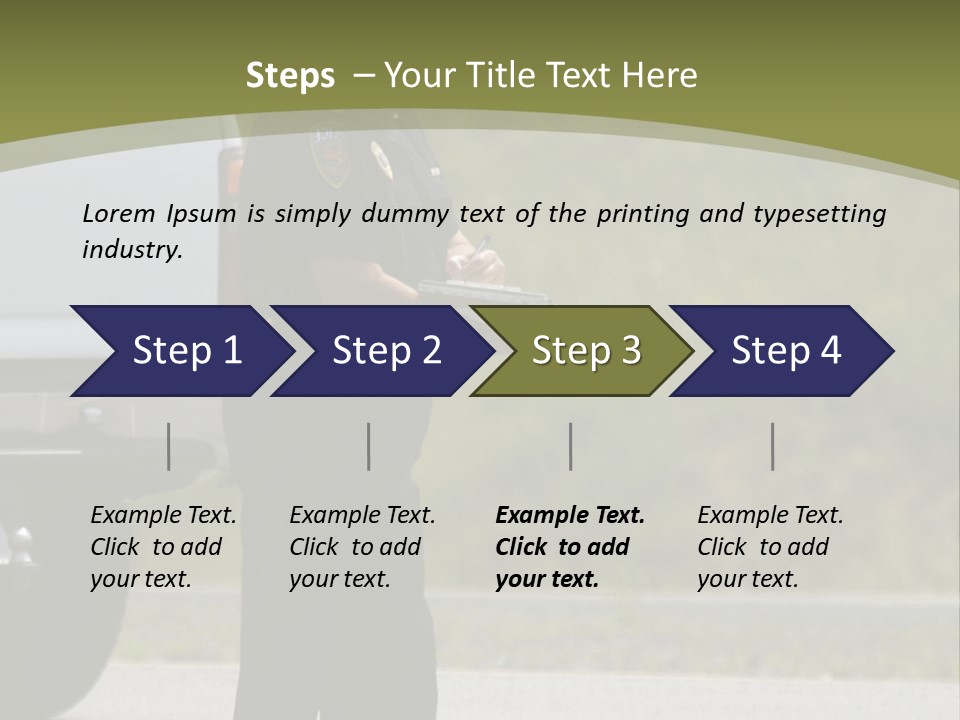 Steps – Your Title Text Here

Lorem Ipsum is simply dummy text of the printing and typesetting industry.

Step 1

Step 2

Step 3

Step 4

Example Text. Click to add your text.

Example Text. Click to add your text.

Example Text. Click to add your text.

Example Text. Click to add your text.